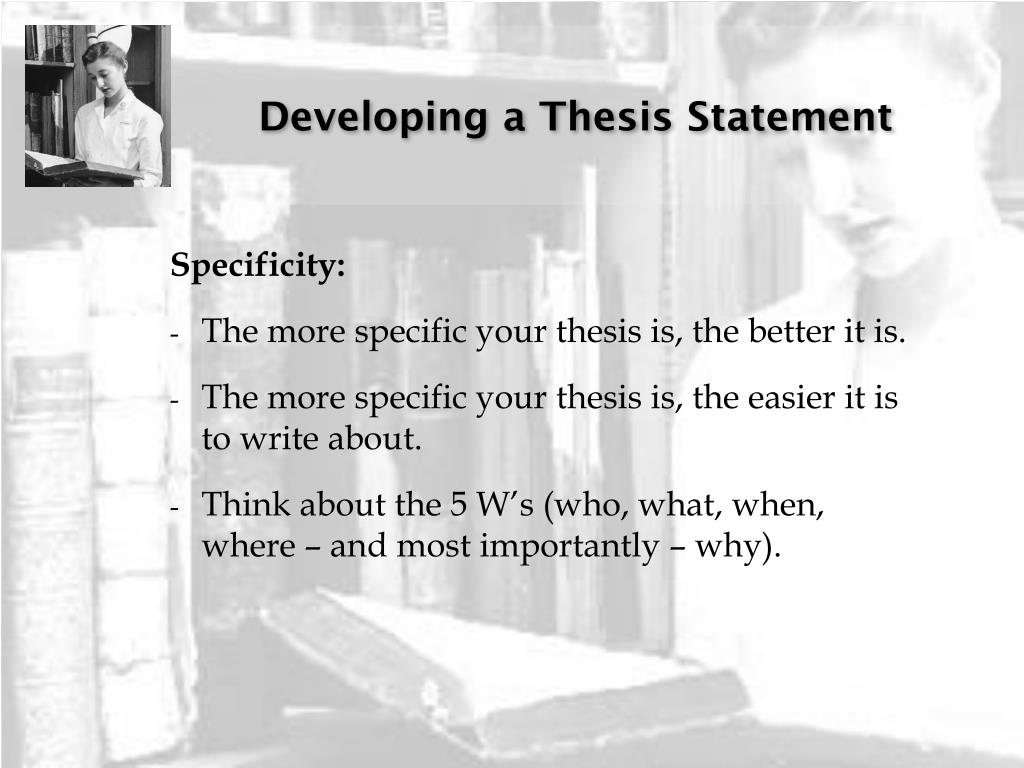 Developing a Thesis Statement

Specificity:

- The more specific your thesis is, the better it is.

- The more specific your thesis is, the easier it is to write about.

- Think about the 5 W’s (who, what, when, where – and most importantly – why).